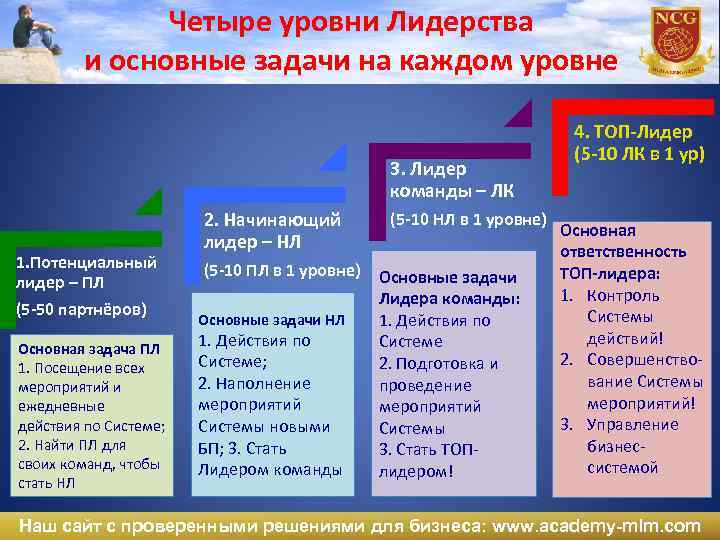 Четыре уровни Лидерства
и основные задачи на каждом уровне

NCG

1.Потенциальный лидер – ПЛ
(5-50 партнёров)

Основная задача ПЛ
1. Посещение всех мероприятий и ежедневные действия по Системе;
2. Найти ПЛ для своих команд, чтобы стать НЛ

2. Начинающий лидер – НЛ
(5-10 ПЛ в 1 уровне)

Основные задачи НЛ
1. Действия по Системе;
2. Наполнение мероприятий Системы новыми БП; 3. Стать Лидером команды

3. Лидер команды – ЛК
(5-10 НЛ в 1 уровне)

Основные задачи Лидера команды:
1. Действия по Системе
2. Подготовка и проведение мероприятий Системы
3. Стать ТОП-лидером!

4. ТОП-Лидер
(5-10 ЛК в 1 ур)

Основная ответственность ТОП-лидера:
1. Контроль Системы действий!
2. Совершенствование Системы мероприятий!
3. Управление бизнес-системой

Наш сайт с проверенными решениями для бизнеса: www.academy-mlm.com